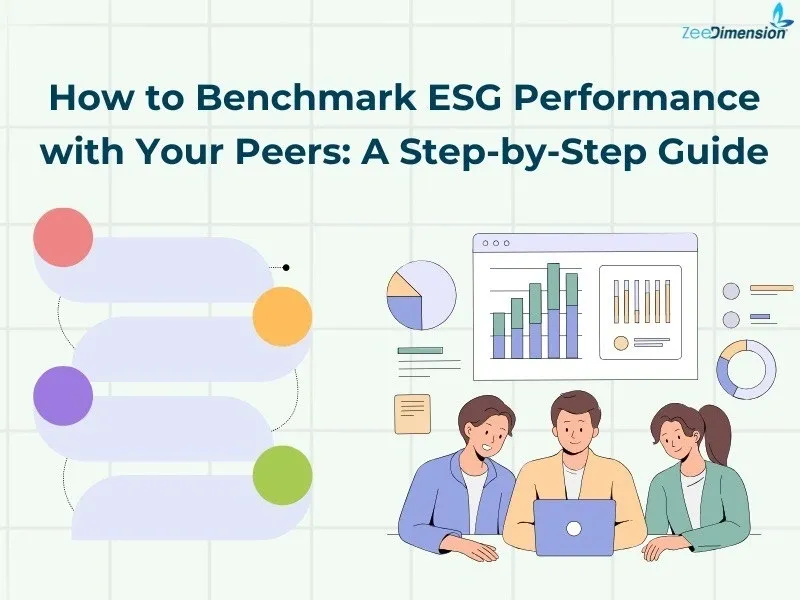 ZeeDimension

How to Benchmark ESG Performance with Your Peers: A Step-by-Step Guide